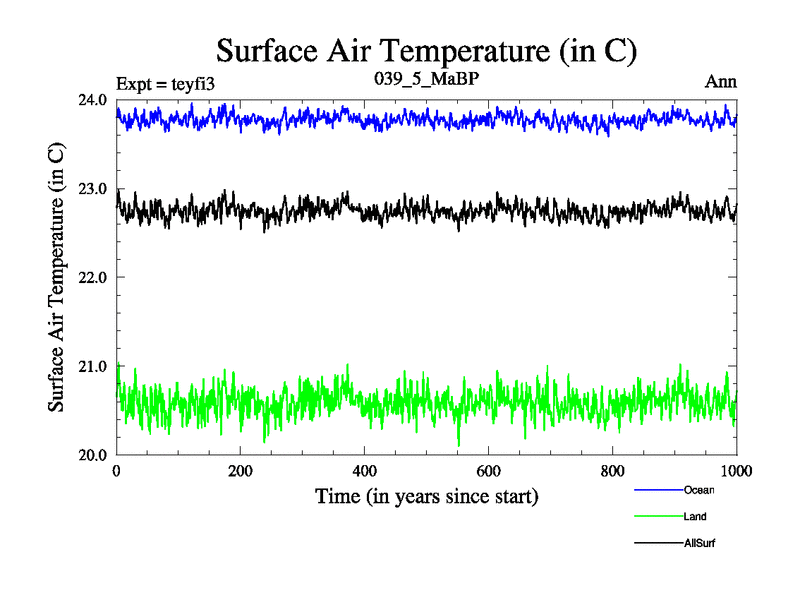 Surface Air Temperature (in C)

Expt = teyfi3

039_5_MaBP

Ann

Surface Air Temperature (in C)

24.0
23.0
22.0
21.0
20.0

0
200
400
600
800
1000

Time (in years since start)

Ocean
Land
AllSurf